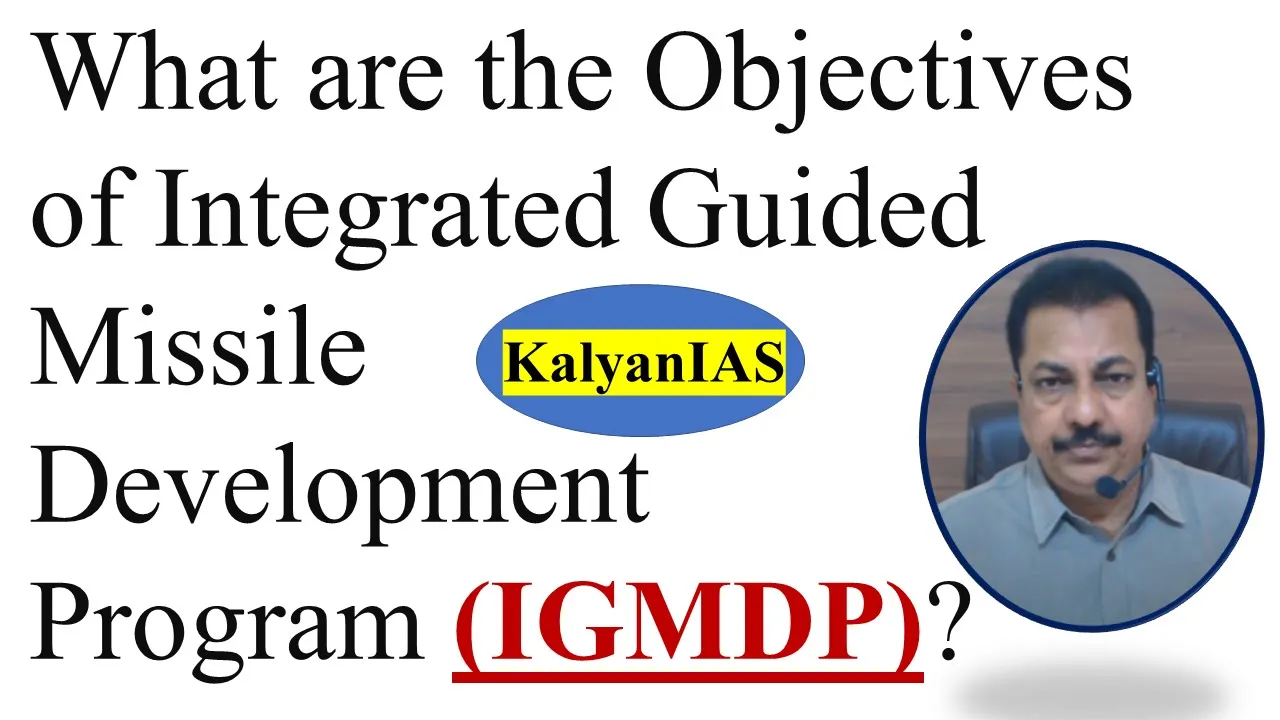 What are the Objectives of Integrated Guided Missile Development Program (IGMDP)?

KalyanIAS